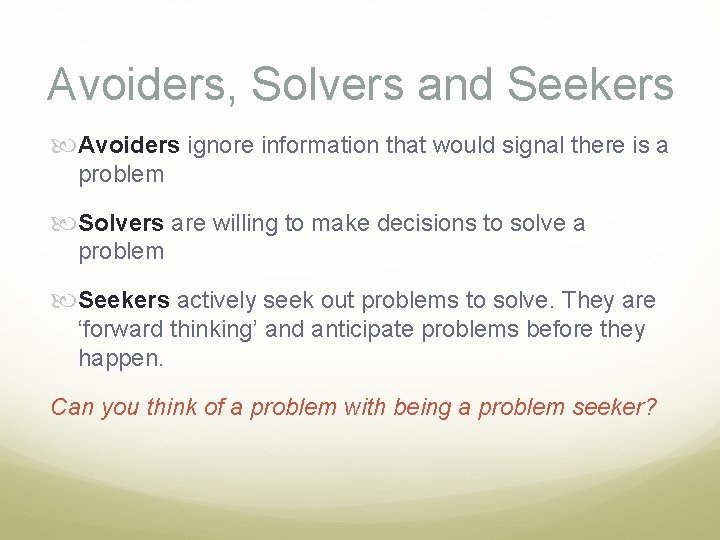 Avoiders, Solvers and Seekers

Avoiders ignore information that would signal there is a problem

Solvers are willing to make decisions to solve a problem

Seekers actively seek out problems to solve. They are ‘forward thinking’ and anticipate problems before they happen.

Can you think of a problem with being a problem seeker?